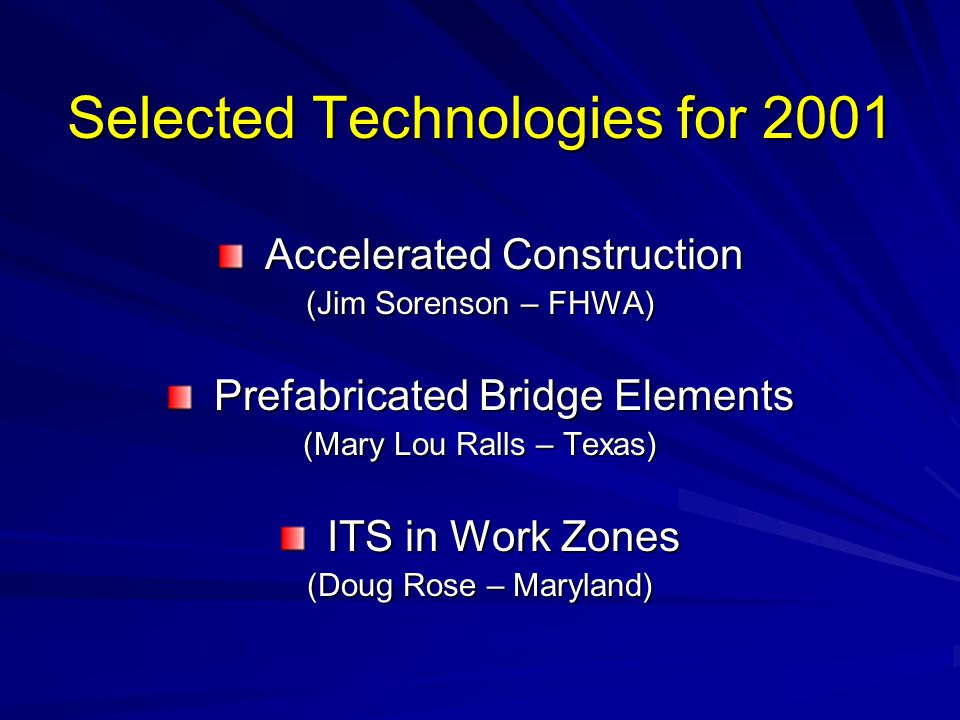 Selected Technologies for 2001

Accelerated Construction
(Jim Sorenson – FHWA)

Prefabricated Bridge Elements
(Mary Lou Ralls – Texas)

ITS in Work Zones
(Doug Rose – Maryland)